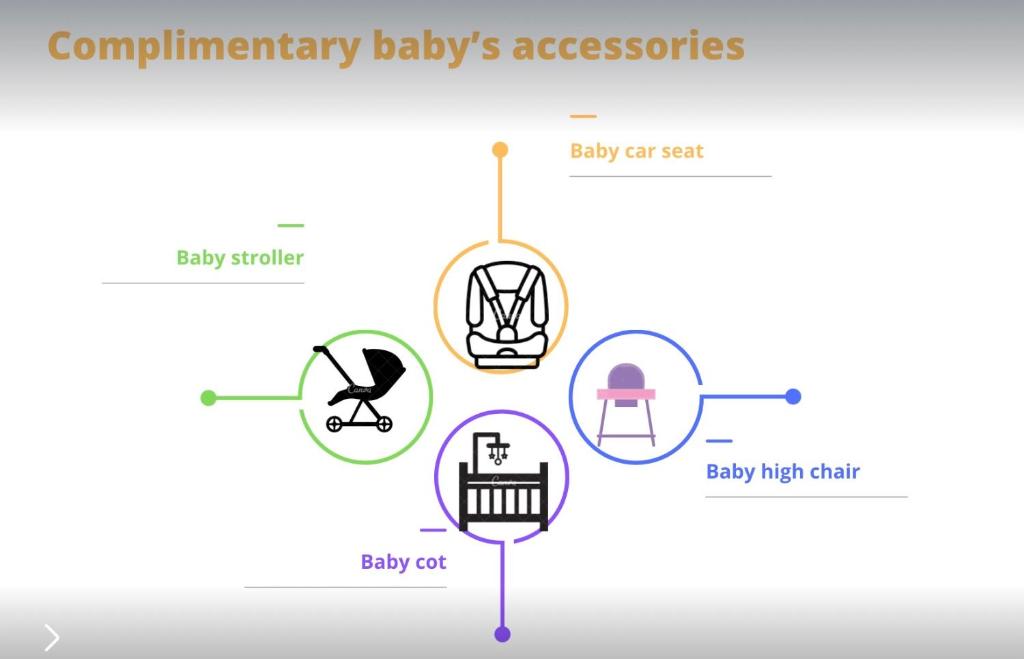 Complimentary baby's accessories

Baby car seat

Baby stroller

Baby high chair

Baby cot